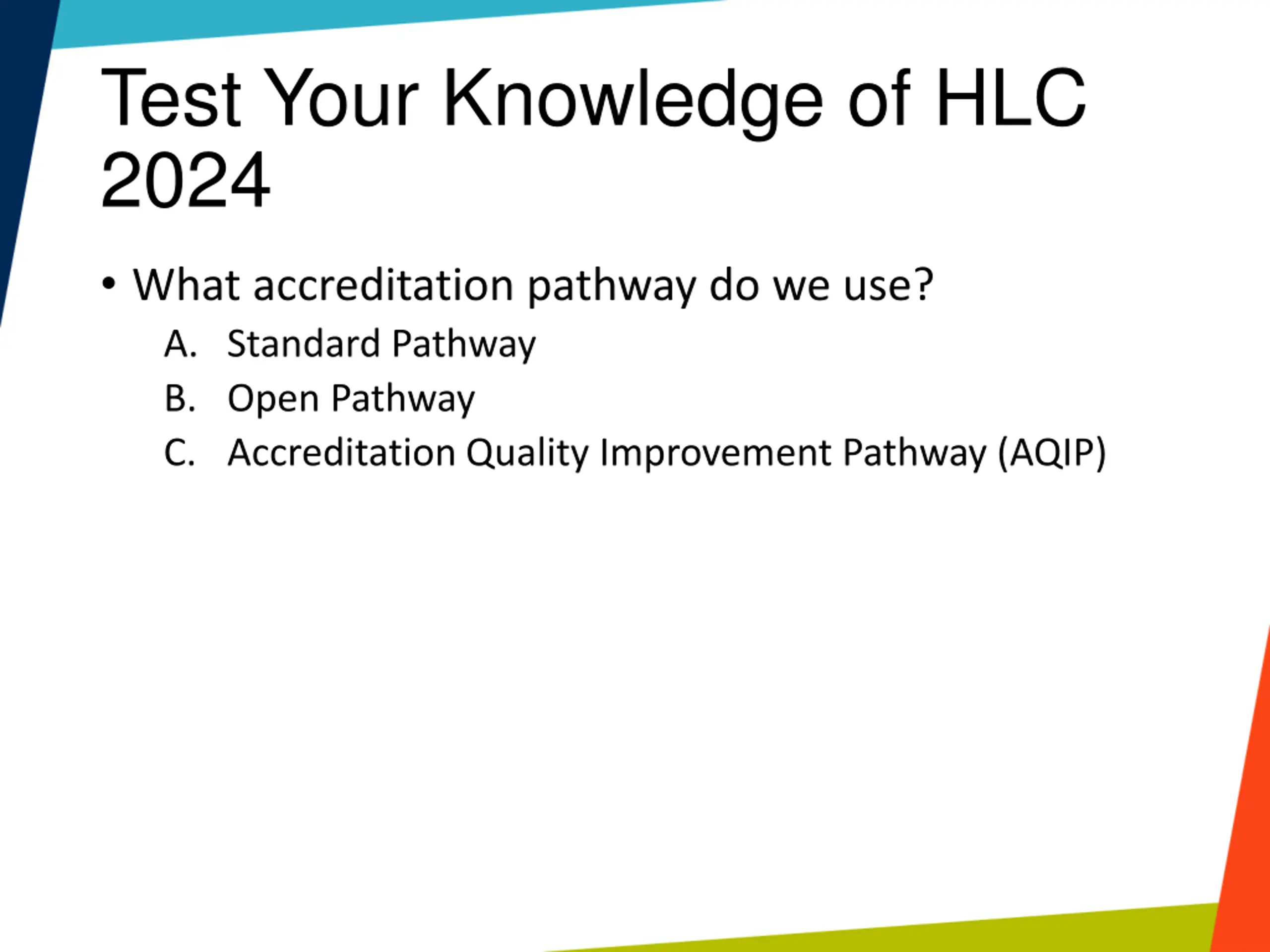 Test Your Knowledge of HLC 2024

• What accreditation pathway do we use?

A. Standard Pathway

B. Open Pathway

C. Accreditation Quality Improvement Pathway (AQIP)